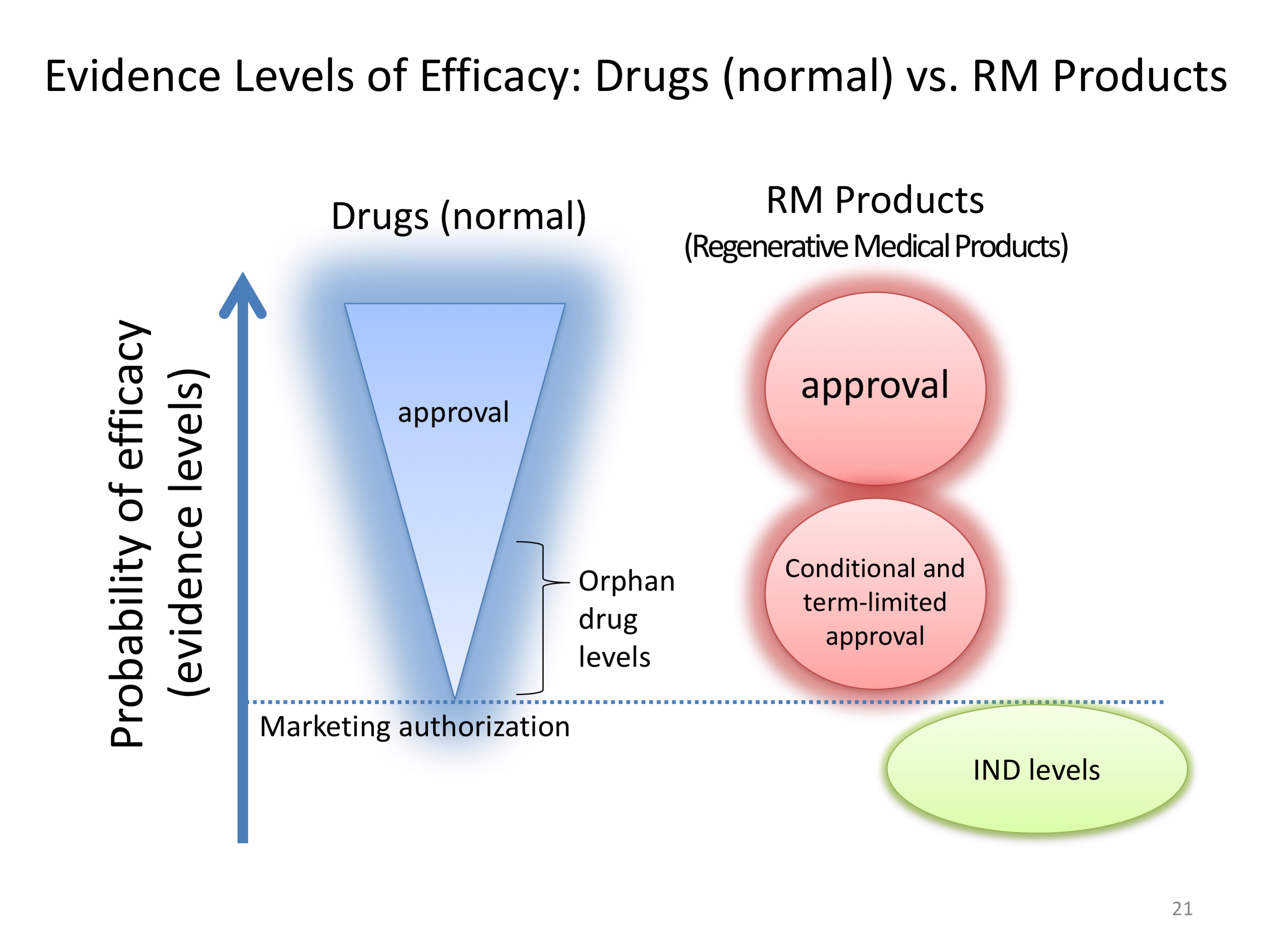 Evidence Levels of Efficacy: Drugs (normal) vs. RM Products

Probability of efficacy (evidence levels)

Drugs (normal)

approval

Orphan drug levels

Marketing authorization

RM Products
(Regenerative Medical Products)

approval

Conditional and term-limited approval

IND levels

21